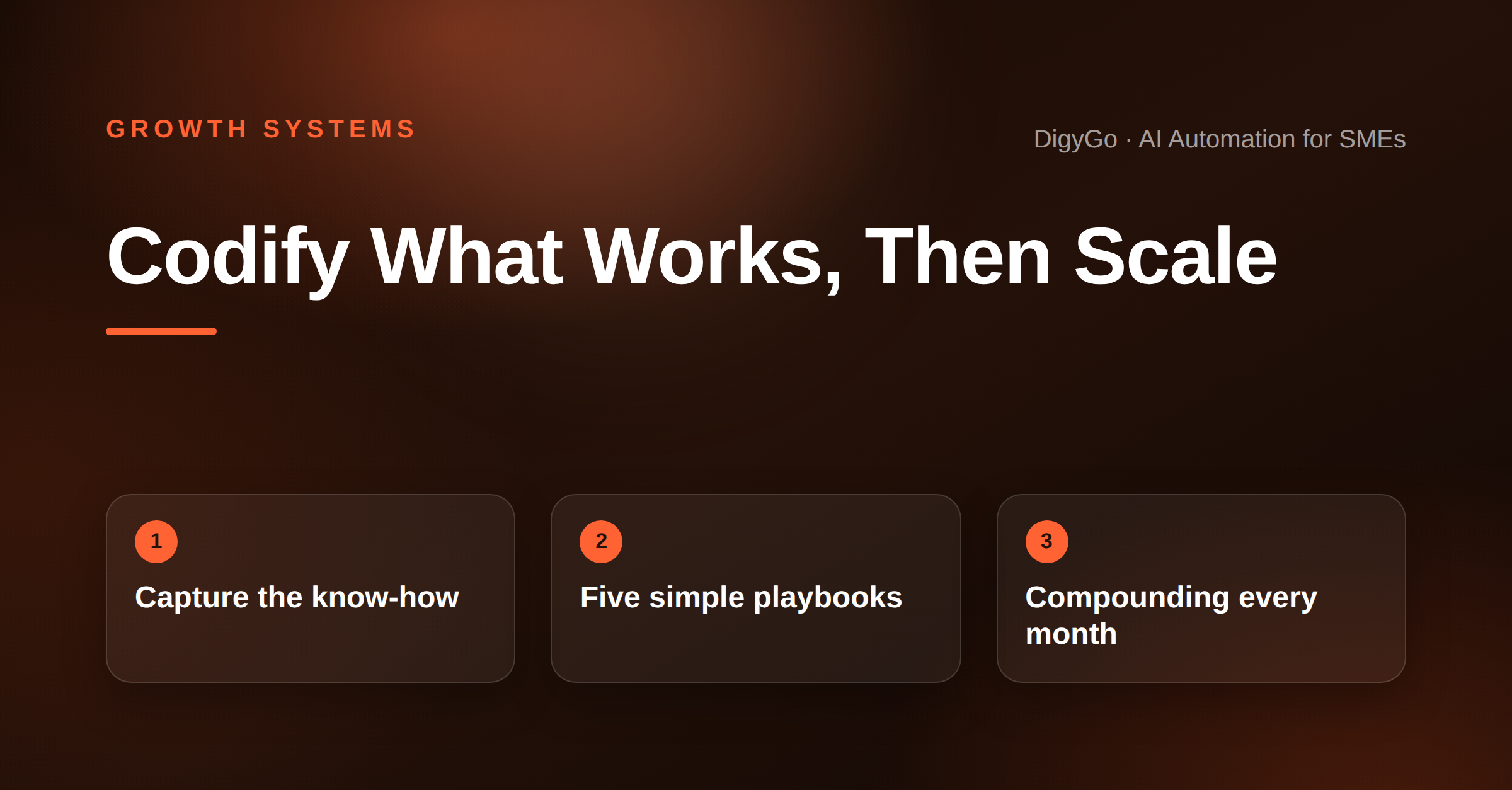 GROWTH SYSTEMS

DigyGo · AI Automation for SMEs

Codify What Works, Then Scale

1
Capture the know-how

2
Five simple playbooks

3
Compounding every month